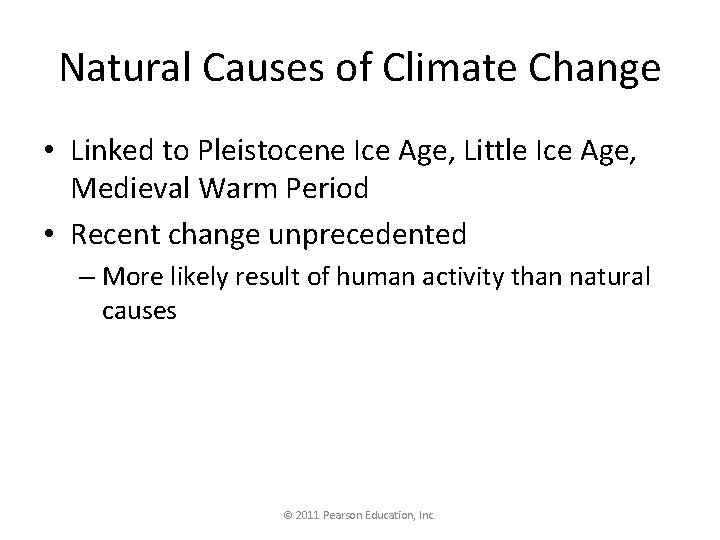 Natural Causes of Climate Change

• Linked to Pleistocene Ice Age, Little Ice Age, Medieval Warm Period
• Recent change unprecedented
– More likely result of human activity than natural causes

© 2011 Pearson Education, Inc.